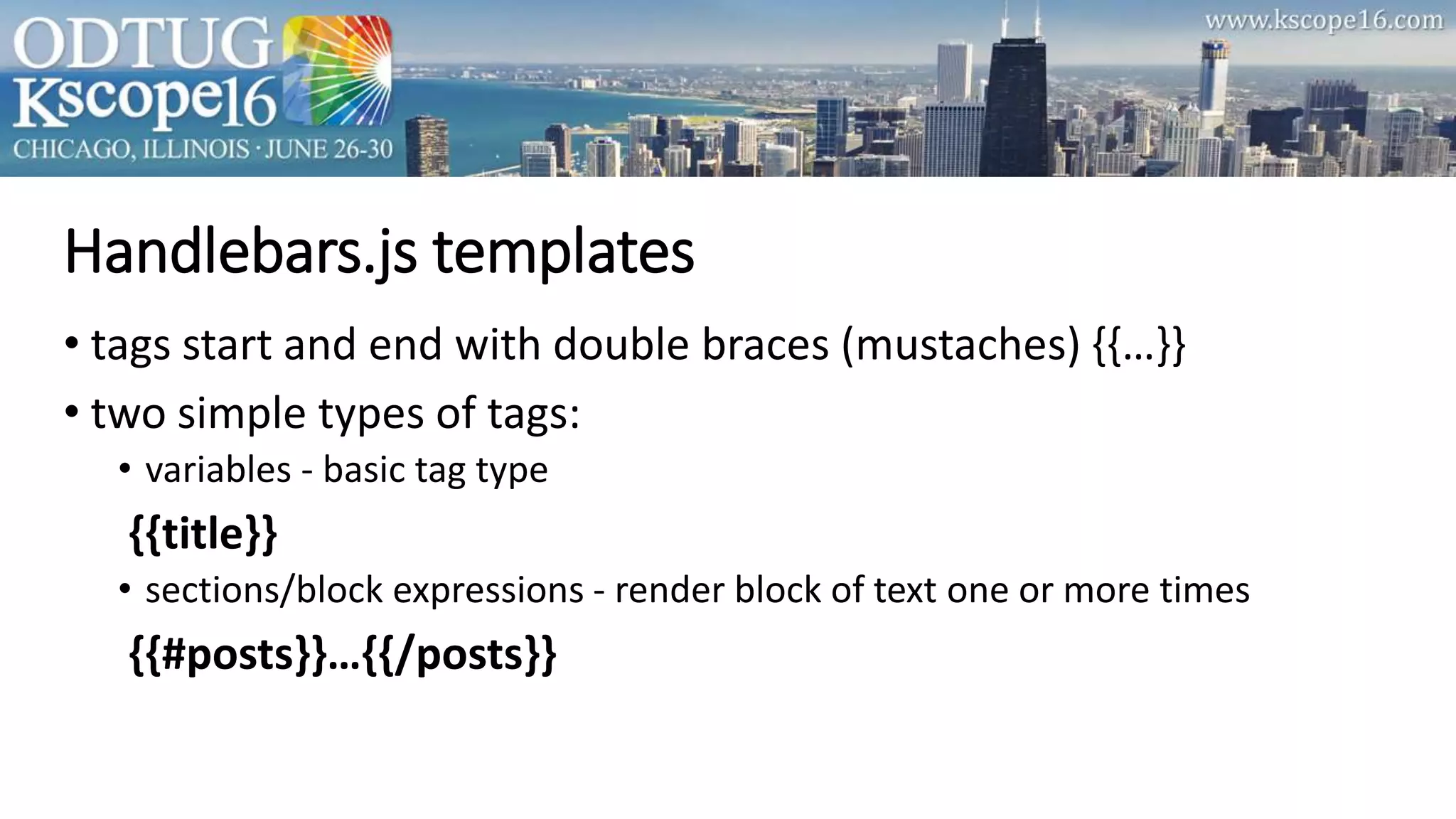 ODTUG
Kscope16
CHICAGO, ILLINOIS · JUNE 26-30

www.kscope16.com

Handlebars.js templates

• tags start and end with double braces (mustaches) {{…}}
• two simple types of tags:
  • variables - basic tag type
  {{title}}
  • sections/block expressions - render block of text one or more times
  {{#posts}}…{{/posts}}